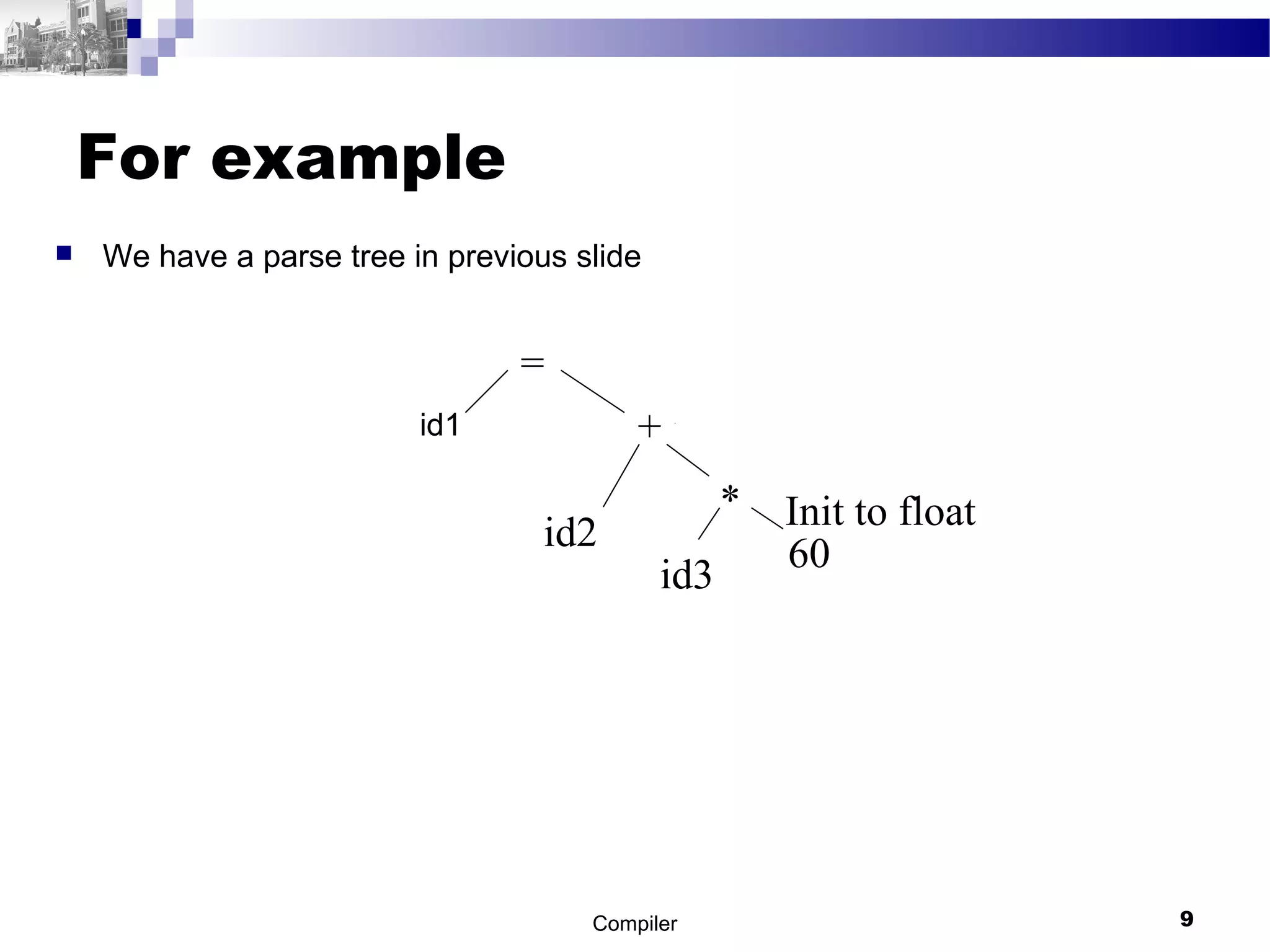 For example

We have a parse tree in previous slide

=

id1

+

id2

*

id3

Init to float 60

Compiler

9